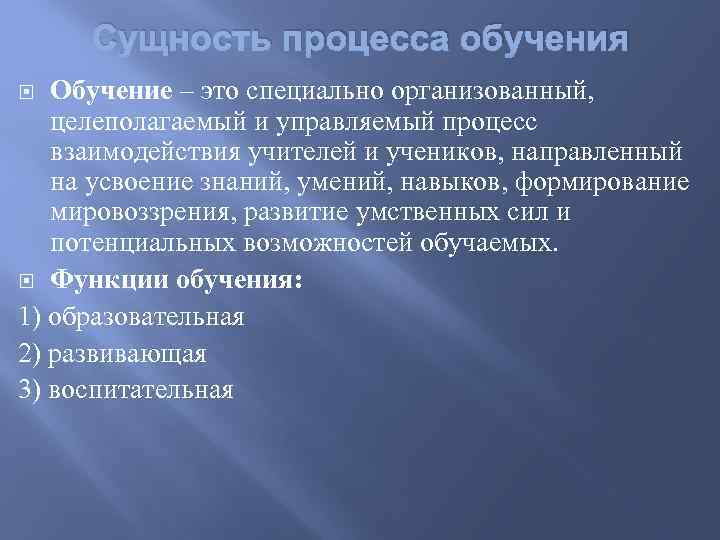 Сущность процесса обучения

Обучение – это специально организованный, целеполагаемый и управляемый процесс взаимодействия учителей и учеников, направленный на усвоение знаний, умений, навыков, формирование мировоззрения, развитие умственных сил и потенциальных возможностей обучаемых.

Функции обучения:

1) образовательная

2) развивающая

3) воспитательная